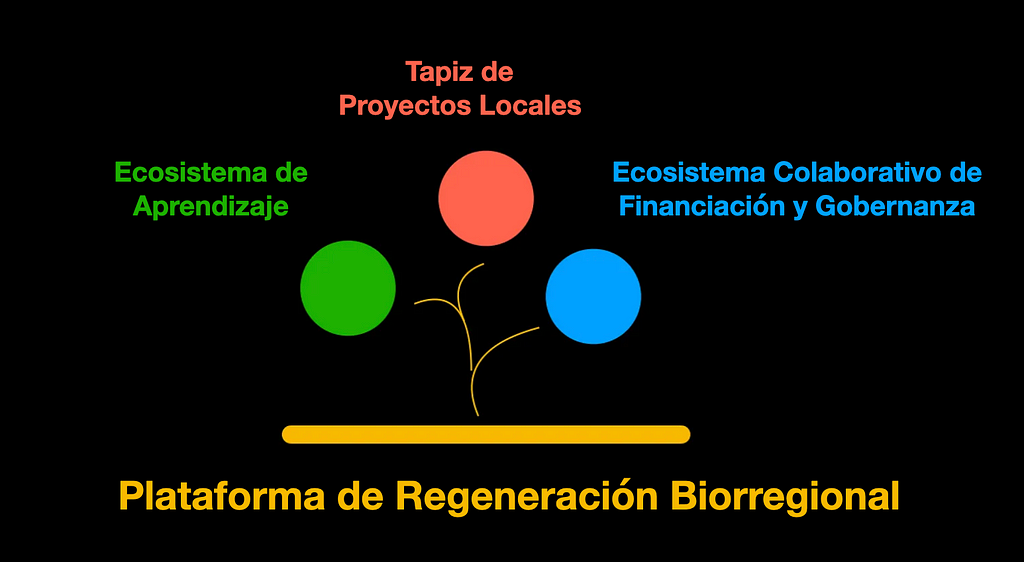 Tapiz de
Proyectos Locales

Ecosistema de
Aprendizaje

Ecosistema Colaborativo de
Financiación y Gobernanza

Plataforma de Regeneración Biorregional